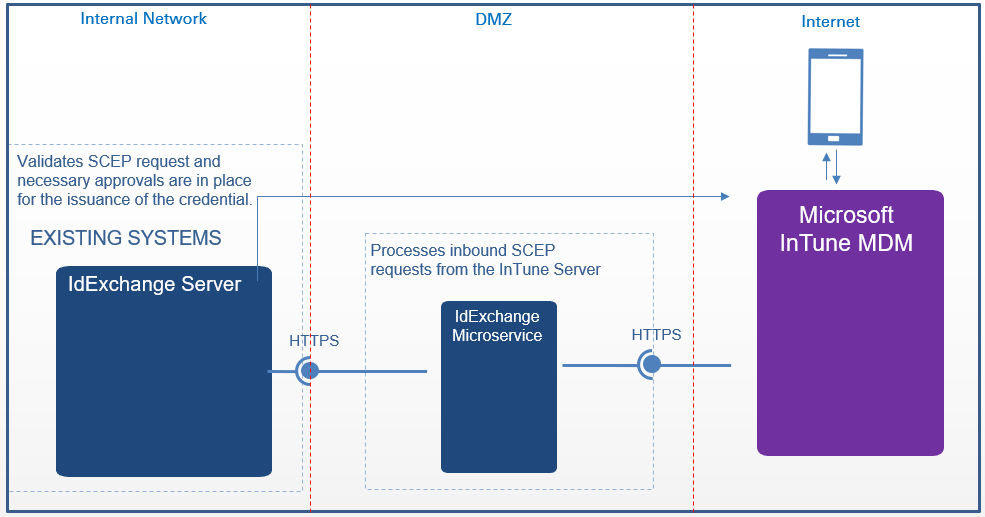 Internal Network

DMZ

Internet

Validates SCEP request and necessary approvals are in place for the issuance of the credential.

EXISTING SYSTEMS

IdExchange Server

HTTPS

Processes inbound SCEP requests from the InTune Server

IdExchange Microservice

HTTPS

Microsoft InTune MDM